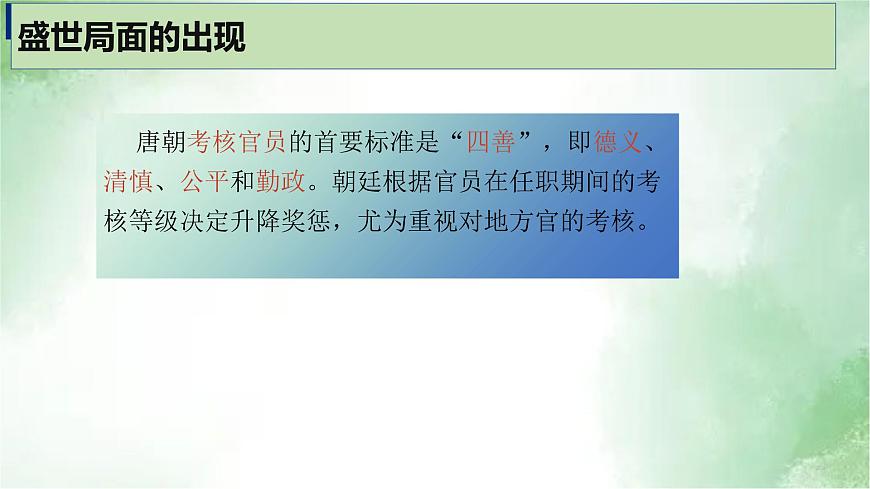 盛世局面的出现

唐朝考核官员的首要标准是“四善”，即德义、清慎、公平和勤政。朝廷根据官员在任职期间的考核等级决定升降奖惩，尤为重视对地方官的考核。